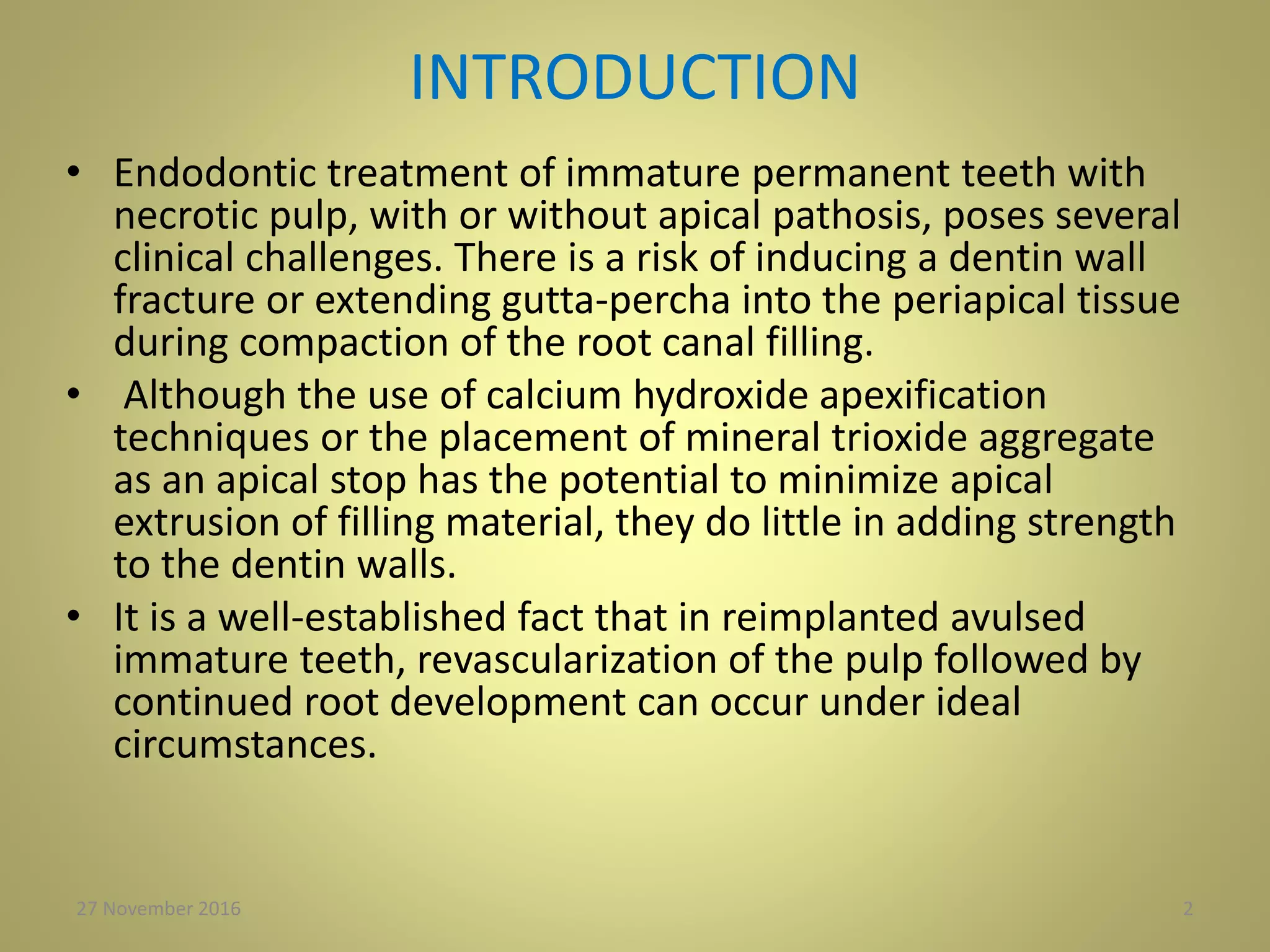 INTRODUCTION

• Endodontic treatment of immature permanent teeth with necrotic pulp, with or without apical pathosis, poses several clinical challenges. There is a risk of inducing a dentin wall fracture or extending gutta-percha into the periapical tissue during compaction of the root canal filling.

• Although the use of calcium hydroxide apexification techniques or the placement of mineral trioxide aggregate as an apical stop has the potential to minimize apical extrusion of filling material, they do little in adding strength to the dentin walls.

• It is a well-established fact that in reimplanted avulsed immature teeth, revascularization of the pulp followed by continued root development can occur under ideal circumstances.

27 November 2016

2